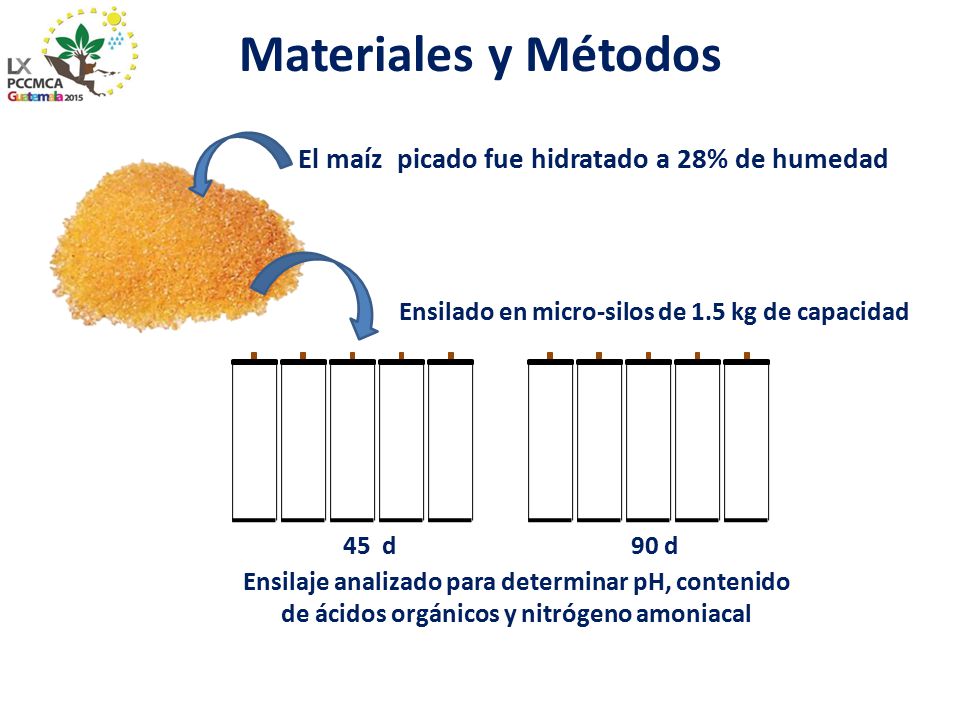 LX PCCMCA Guatemala 2015

Materiales y Métodos

El maíz picado fue hidratado a 28% de humedad

Ensilado en micro-silos de 1.5 kg de capacidad

45 d

90 d

Ensilaje analizado para determinar pH, contenido de ácidos orgánicos y nitrógeno amoniacal